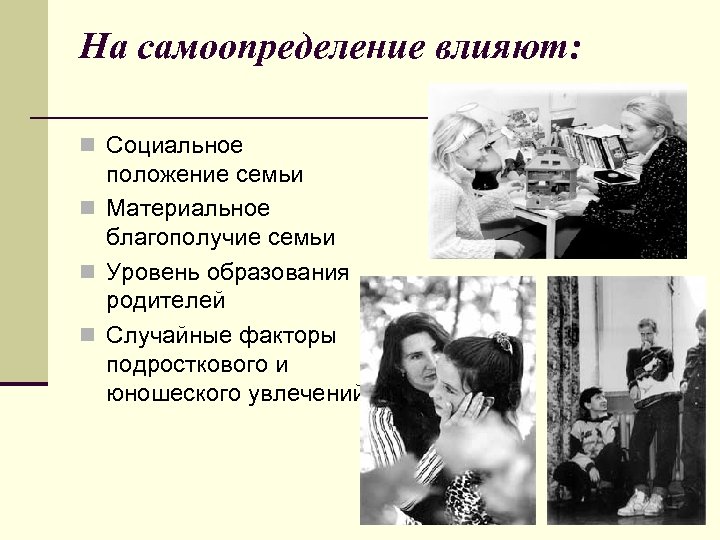 На самоопределение влияют:

Социальное положение семьи

Материальное благополучие семьи

Уровень образования родителей

Случайные факторы подросткового и юношеского увлечений